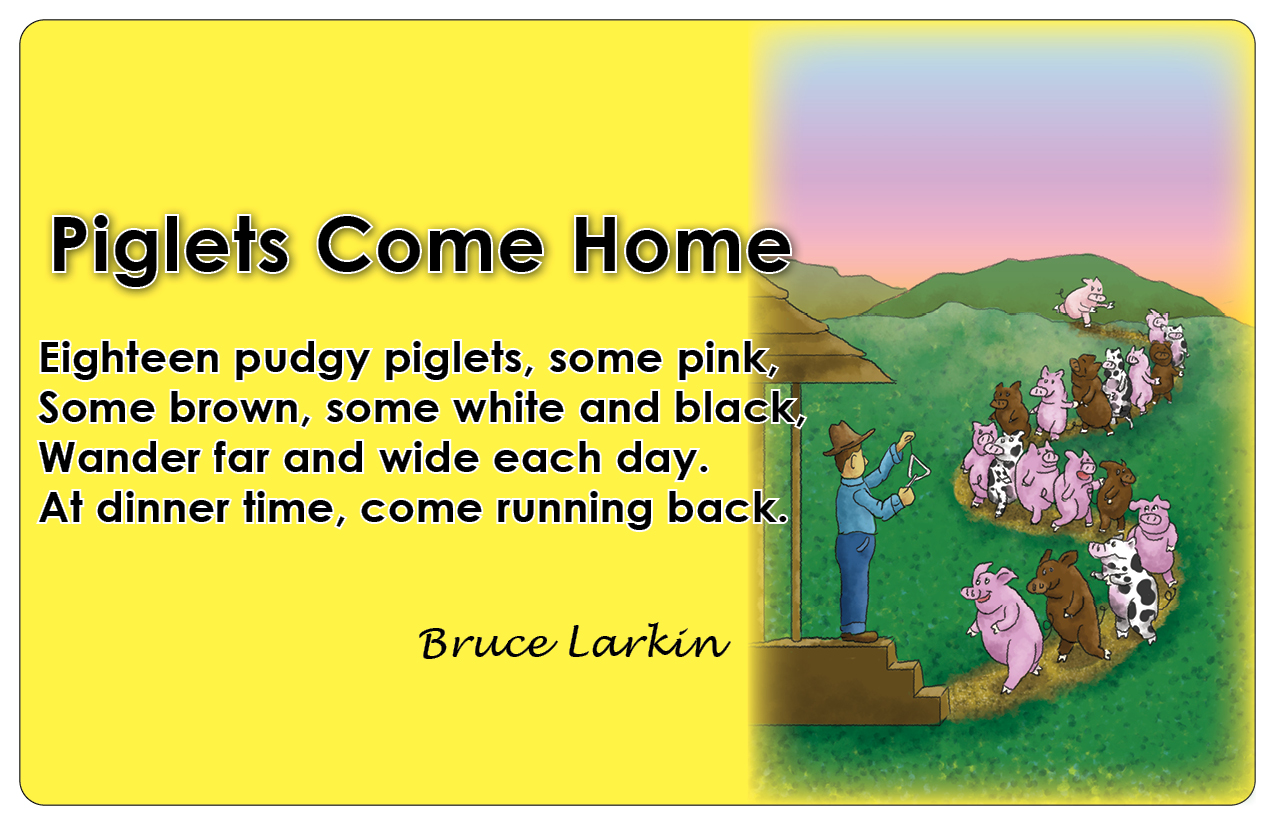 Piglets Come Home

Eighteen pudgy piglets, some pink,
Some brown, some white and black,
Wander far and wide each day.
At dinner time, come running back.

Bruce Larkin